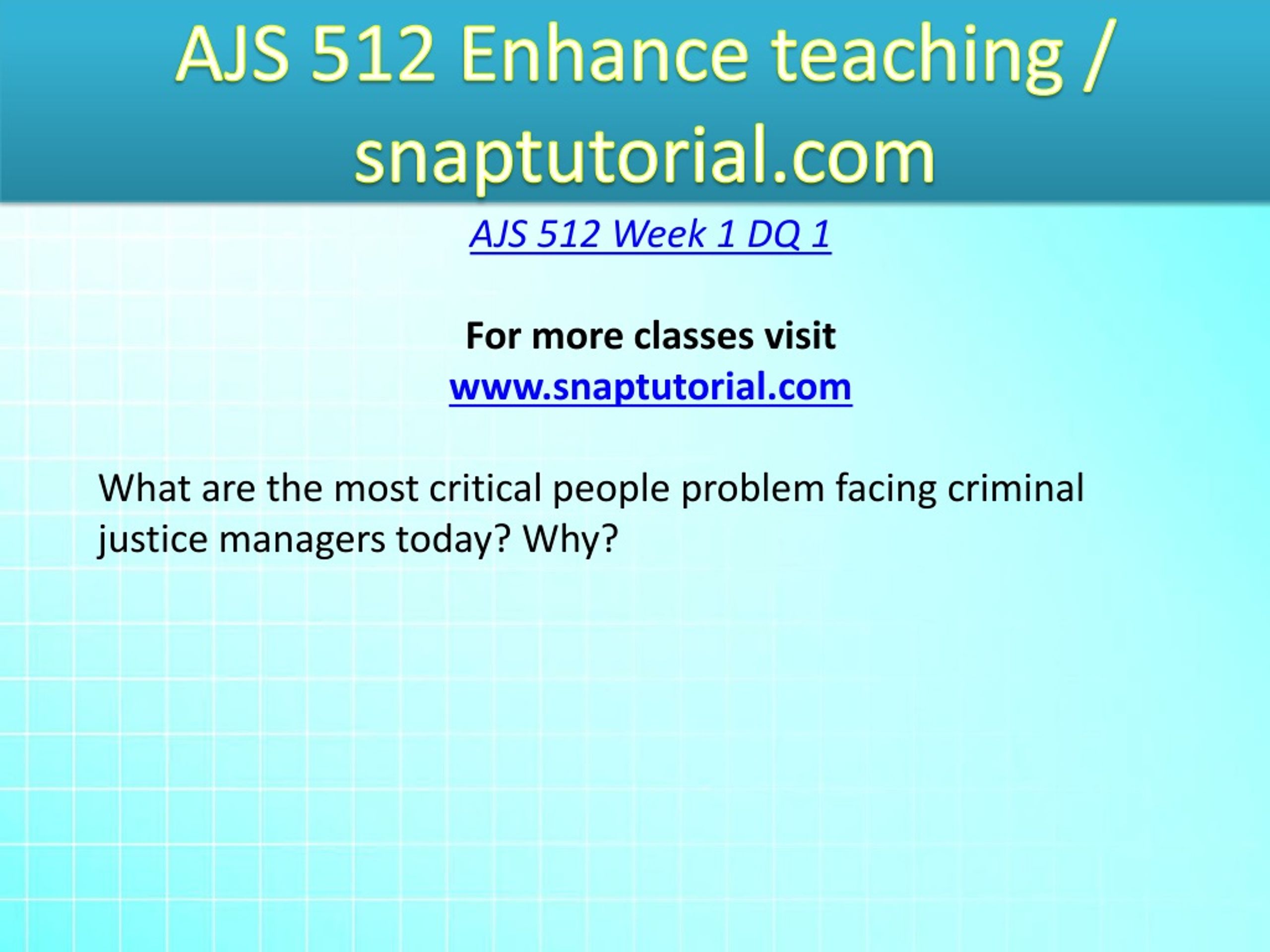 AJS 512 Enhance teaching / snaptutorial.com

AJS 512 Week 1 DQ 1

For more classes visit
www.snaptutorial.com

What are the most critical people problem facing criminal justice managers today? Why?